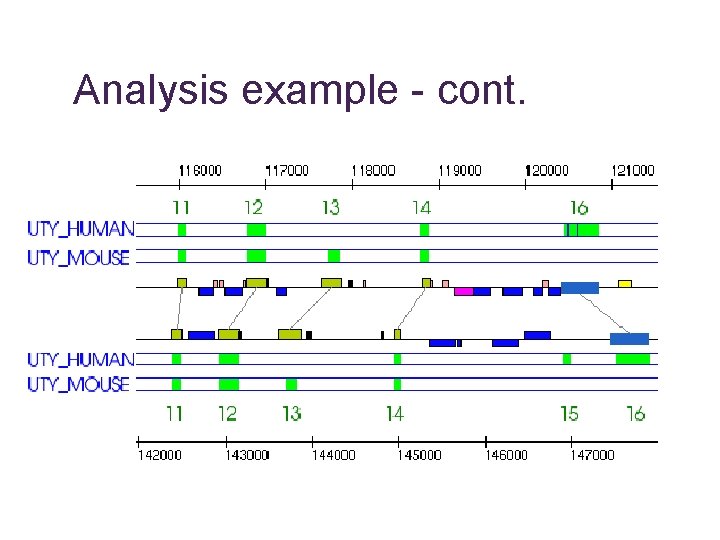 Analysis example - cont.

116000 117000 118000 119000 120000 121000

11 12 13 14 16

UTY_HUMAN

UTY_MOUSE

UTY_HUMAN

UTY_MOUSE

11 12 13 14 15 16

142000 143000 144000 145000 146000 147000